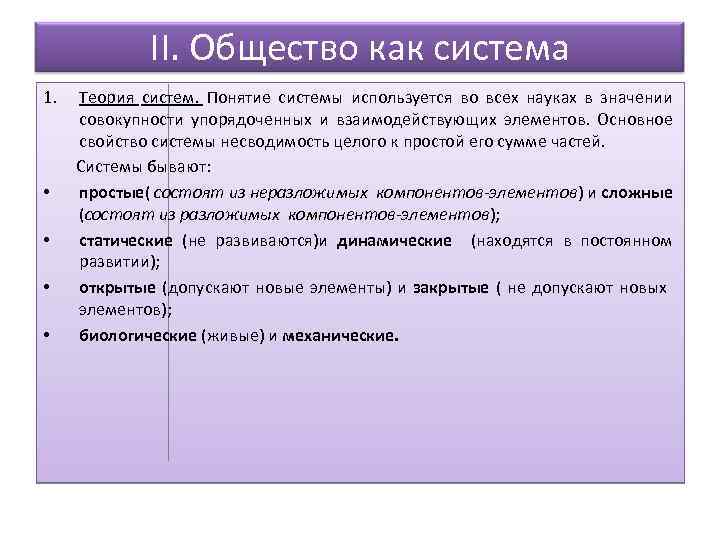 II. Общество как система

1. Теория систем. Понятие системы используется во всех науках в значении совокупности упорядоченных и взаимодействующих элементов. Основное свойство системы несводимость целого к простой его сумме частей.

Системы бывают:

• простые( состоят из неразложимых компонентов-элементов) и сложные (состоят из разложимых компонентов-элементов);
• статические (не развиваются)и динамические (находятся в постоянном развитии);
• открытые (допускают новые элементы) и закрытые ( не допускают новых элементов);
• биологические (живые) и механические.